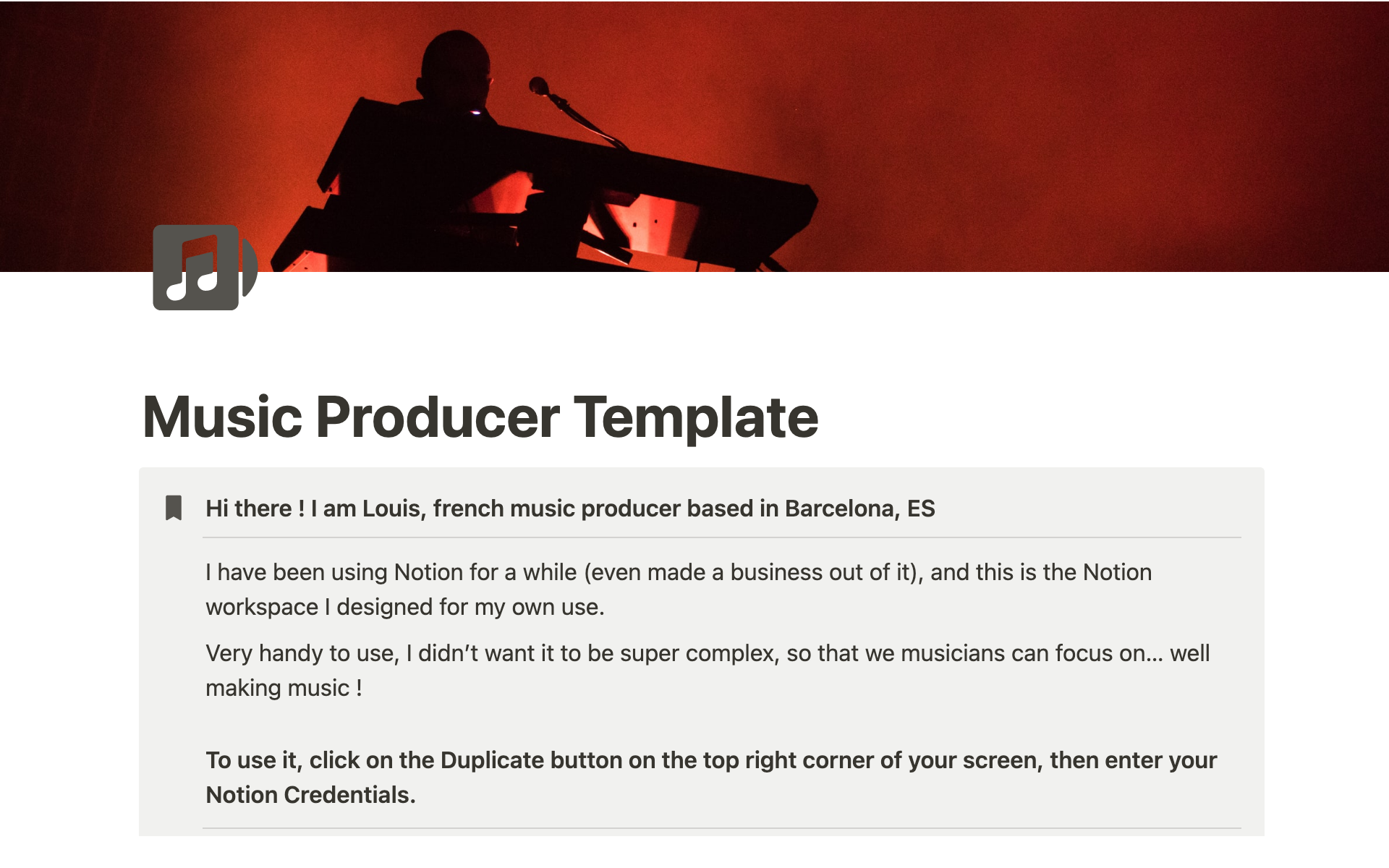 Music Producer Template

Hi there ! I am Louis, french music producer based in Barcelona, ES

I have been using Notion for a while (even made a business out of it), and this is the Notion workspace I designed for my own use.

Very handy to use, I didn't want it to be super complex, so that we musicians can focus on… well making music !

To use it, click on the Duplicate button on the top right corner of your screen, then enter your Notion Credentials.